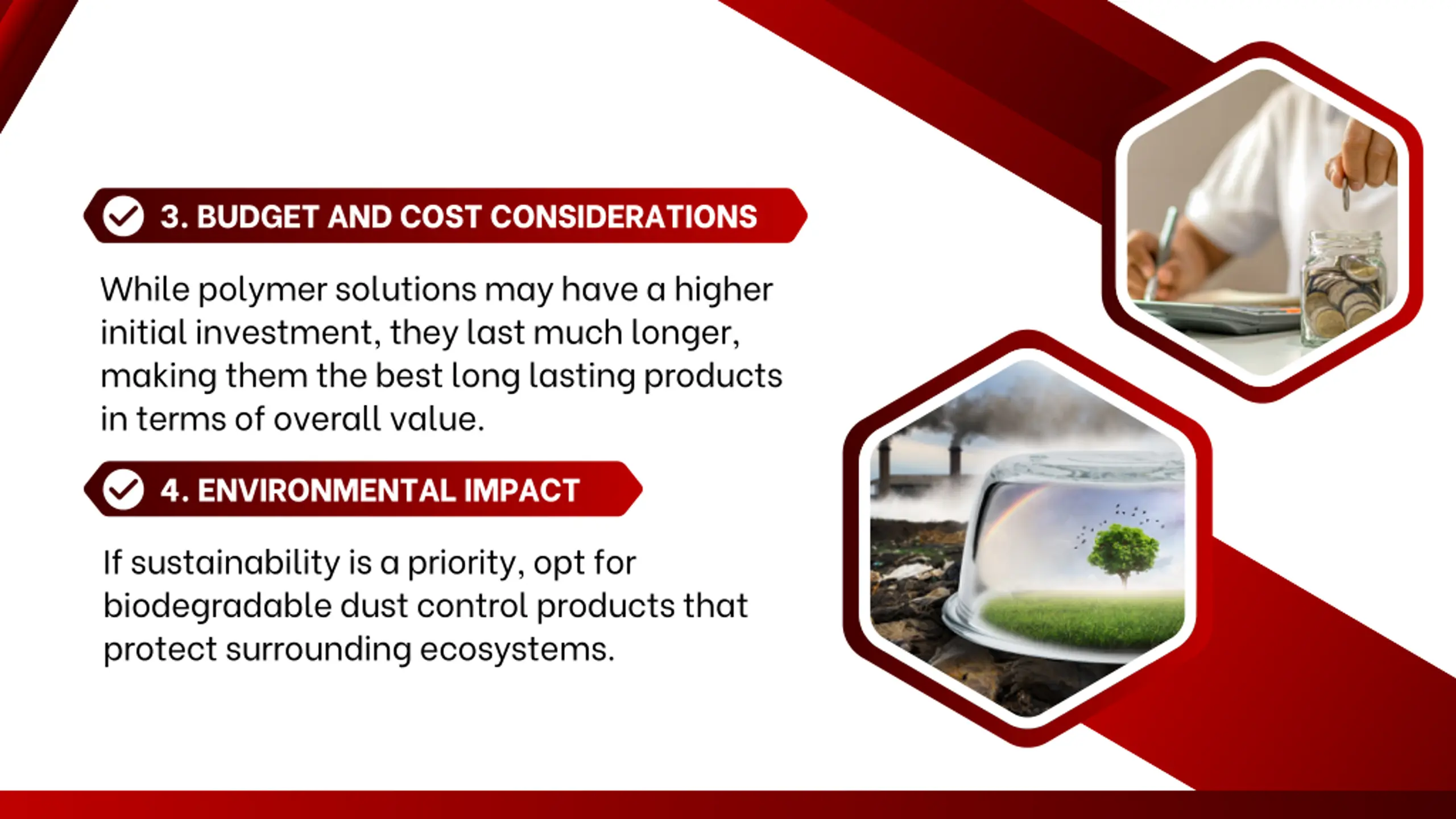 3. BUDGET AND COST CONSIDERATIONS

While polymer solutions may have a higher initial investment, they last much longer, making them the best long lasting products in terms of overall value.

4. ENVIRONMENTAL IMPACT

If sustainability is a priority, opt for biodegradable dust control products that protect surrounding ecosystems.